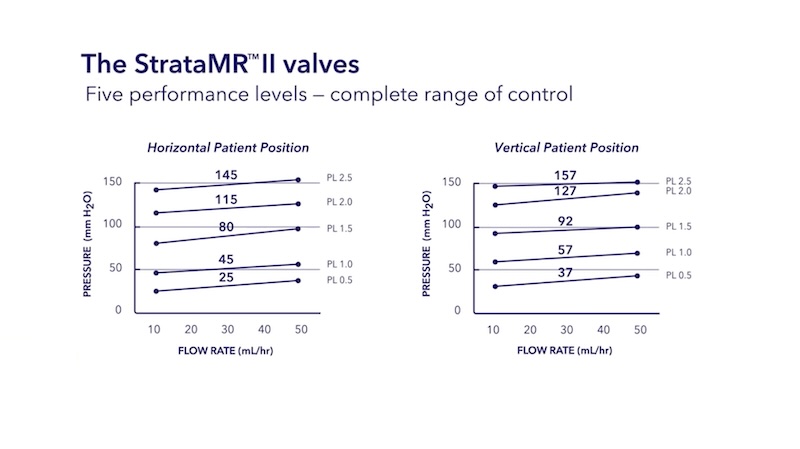 The StrataMR™ II valves
Five performance levels – complete range of control

Horizontal Patient Position

PRESSURE (mm $H_2O$)
150
100
50
0
145
115
80
45
25
PL 2.5
PL 2.0
PL 1.5
PL 1.0
PL 0.5
10 20 30 40 50
FLOW RATE (mL/hr)

Vertical Patient Position

PRESSURE (mm $H_2O$)
150
100
50
0
157
127
92
57
37
PL 2.5
PL 2.0
PL 1.5
PL 1.0
PL 0.5
10 20 30 40 50
FLOW RATE (mL/hr)